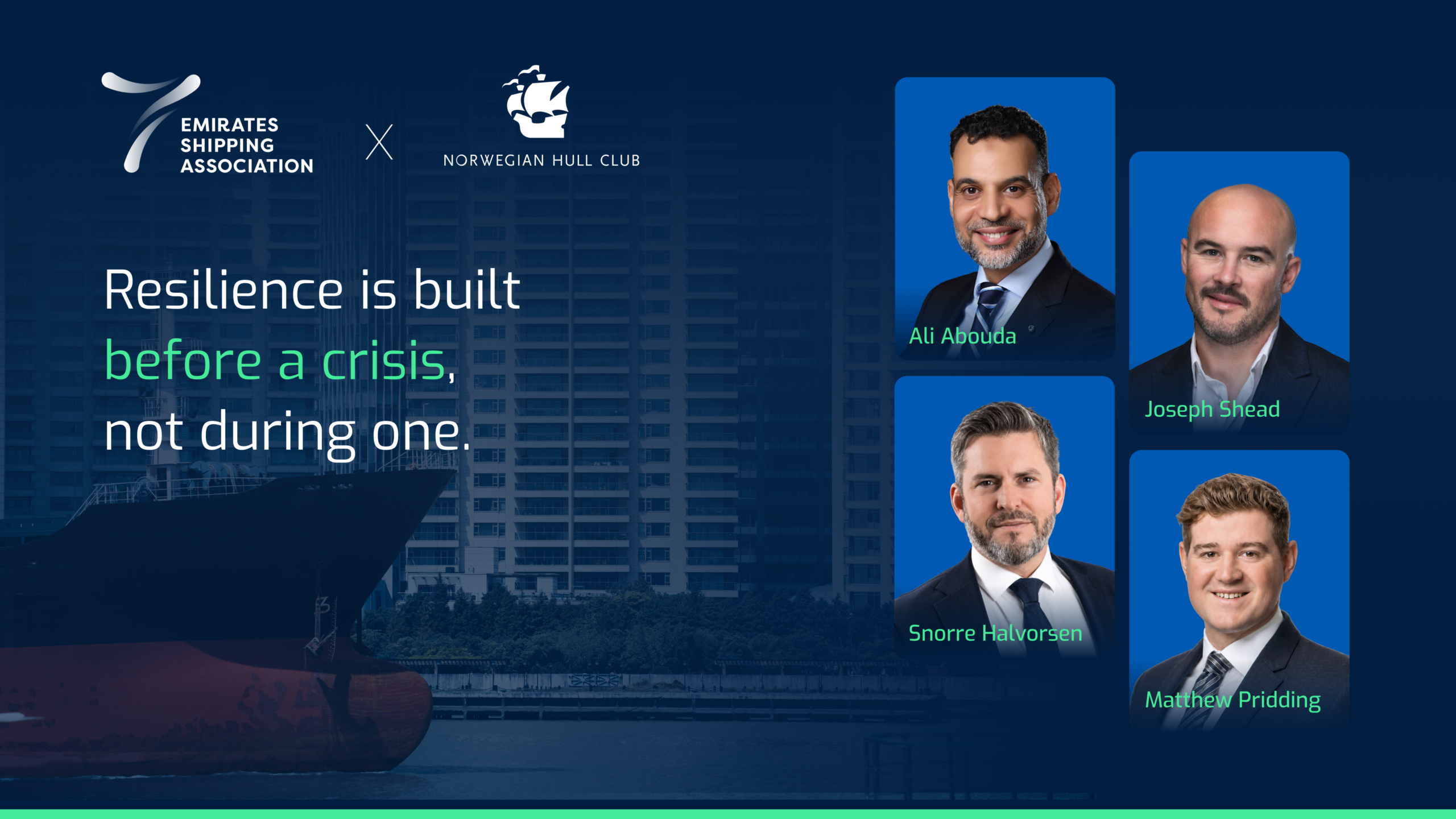 EMIRATES SHIPPING ASSOCIATION

X

NORWEGIAN HULL CLUB

Resilience is built before a crisis, not during one.

Ali Abouda

Joseph Shead

Snorre Halvorsen

Matthew Pridding